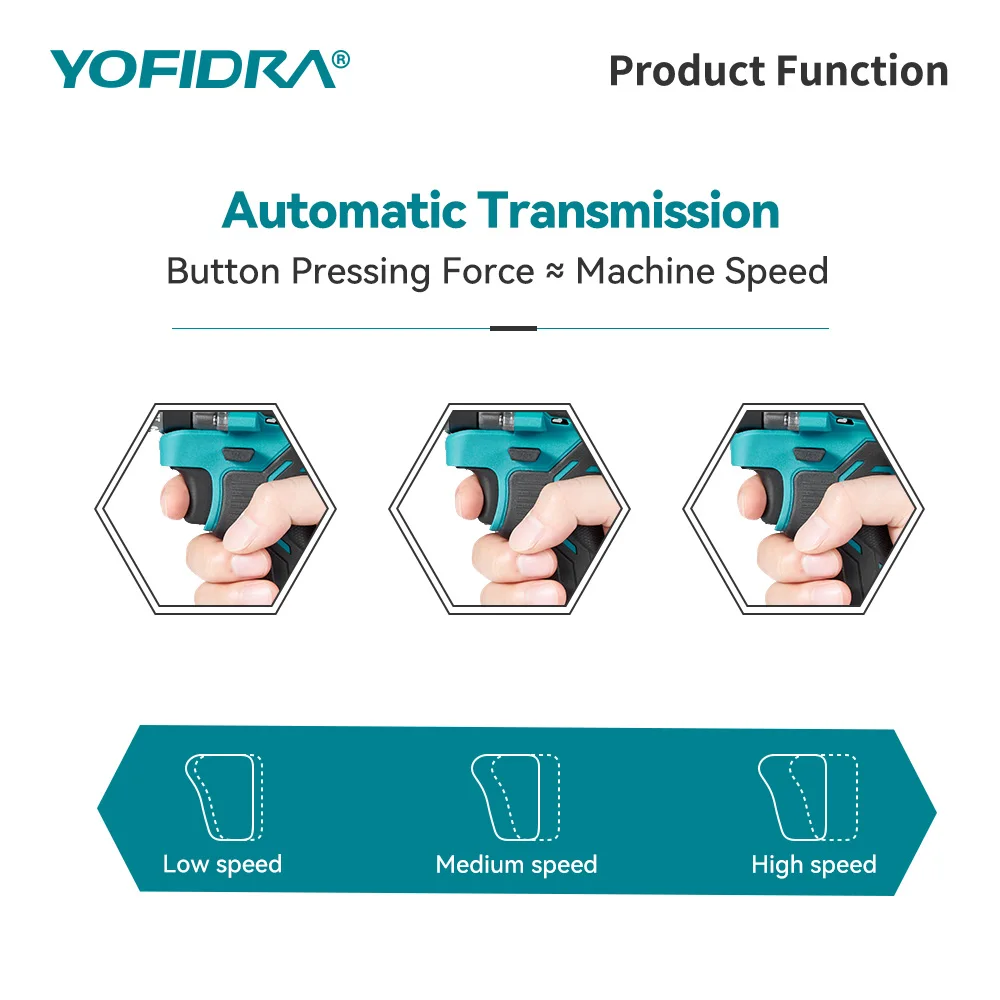 YOFIDRA®

Product Function

Automatic Transmission

Button Pressing Force ≈ Machine Speed

Low speed

Medium speed

High speed